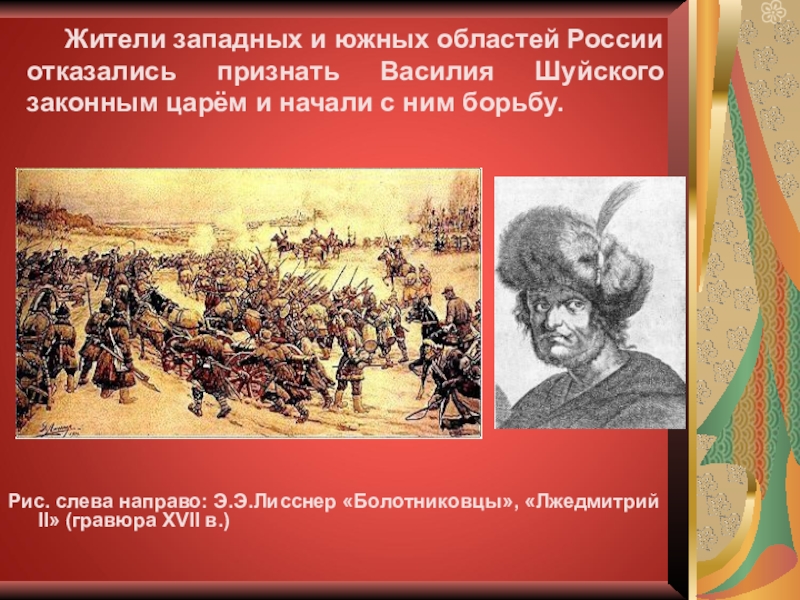 Жители западных и южных областей России отказались признать Василия Шуйского законным царём и начали с ним борьбу.

Рис. слева направо: Э.Э.Лисснер «Болотниковцы», «Лжедмитрий II» (гравюра XVII в.)